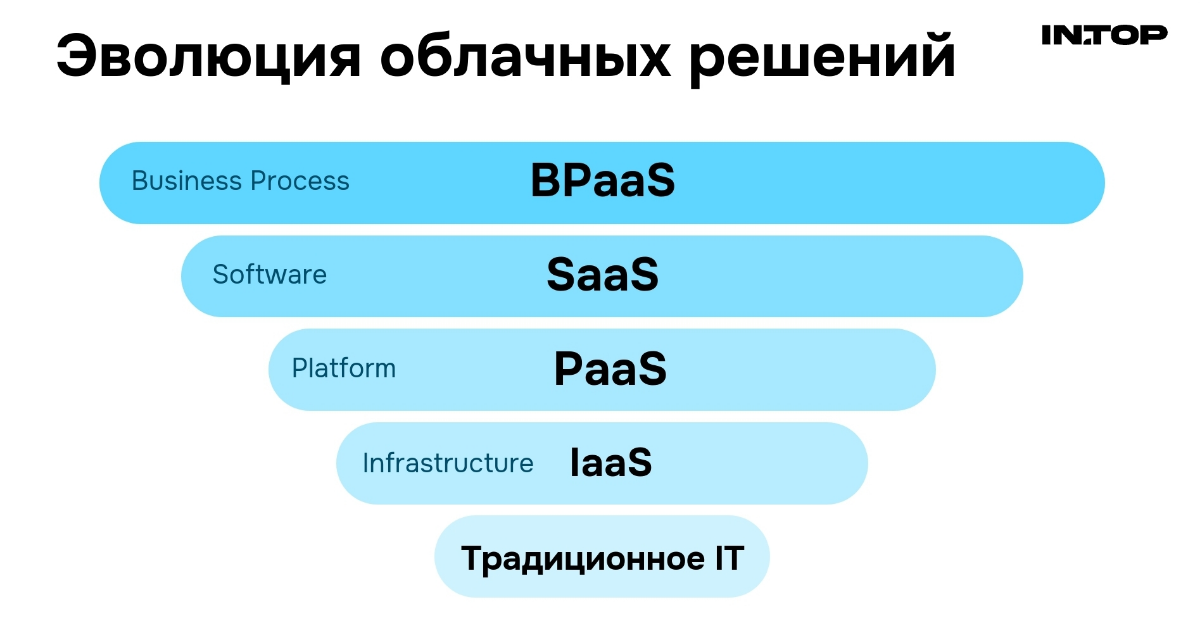 Эволюция облачных решений

IN.TOP

Business Process BPaaS

Software SaaS

Platform PaaS

Infrastructure IaaS

Традиционное IT